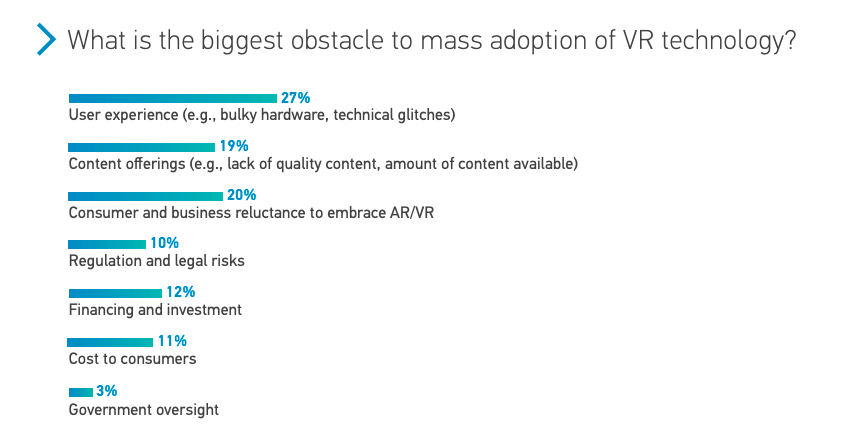 What is the biggest obstacle to mass adoption of VR technology?

27%
User experience (e.g., bulky hardware, technical glitches)

19%
Content offerings (e.g., lack of quality content, amount of content available)

20%
Consumer and business reluctance to embrace AR/VR

10%
Regulation and legal risks

12%
Financing and investment

11%
Cost to consumers

3%
Government oversight